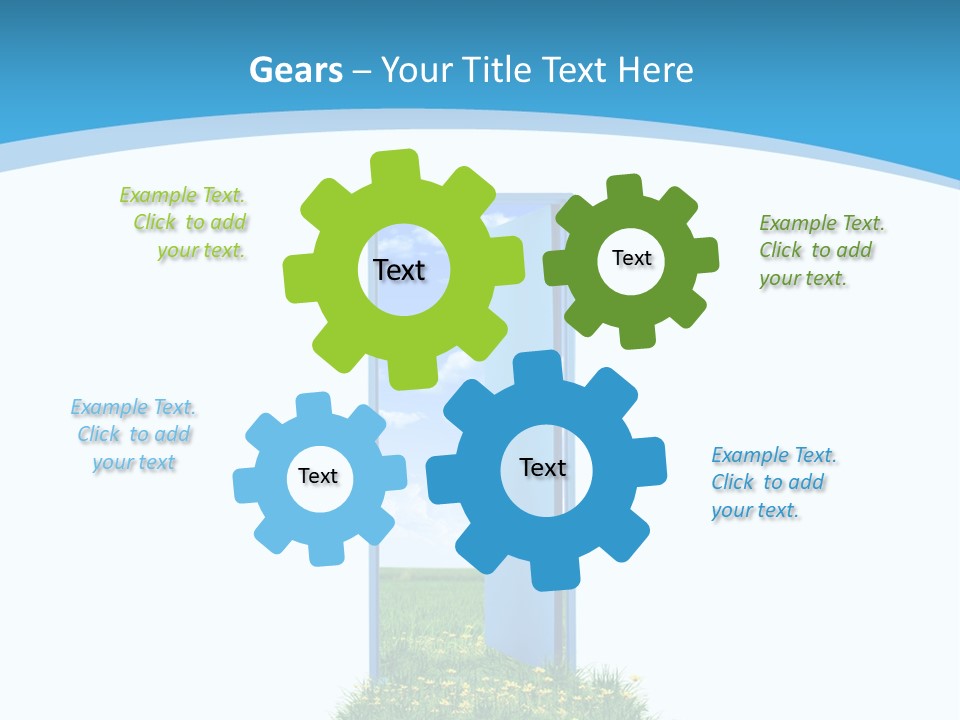 Gears – Your Title Text Here

Example Text. Click to add your text.

Text

Text

Example Text. Click to add your text.

Example Text. Click to add your text

Text

Text

Example Text. Click to add your text.